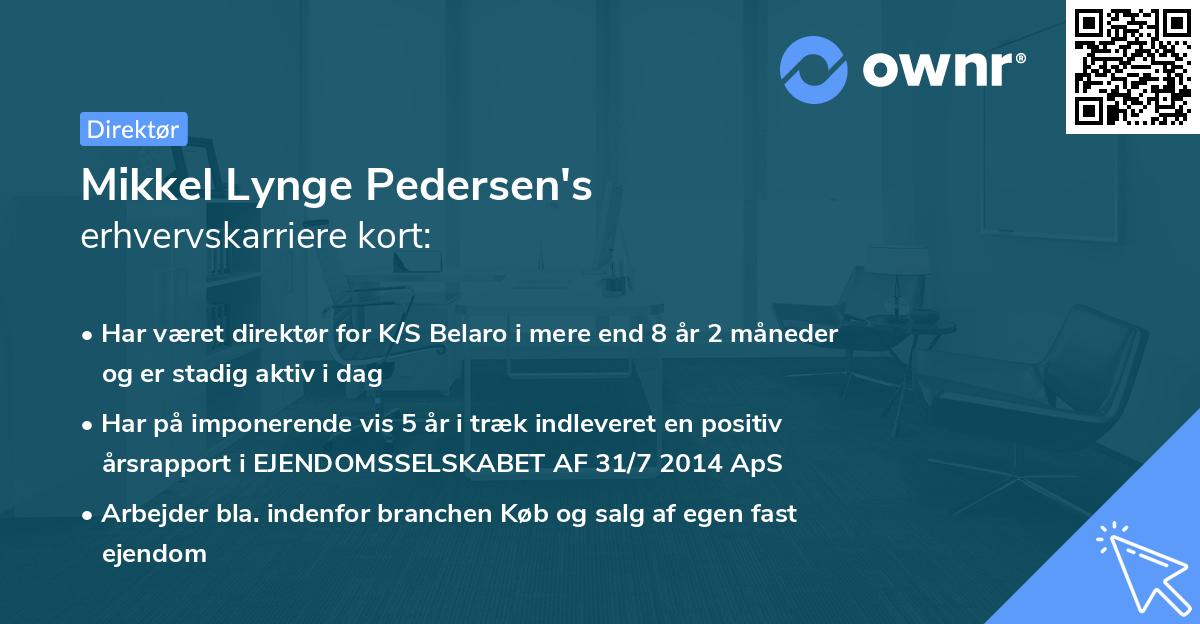 ownr®

Direktør

Mikkel Lynge Pedersen's
erhvervskarriere kort:

• Har været direktør for K/S Belaro i mere end 8 år 2 måneder og er stadig aktiv i dag

• Har på imponerende vis 5 år i træk indleveret en positiv årsrapport i EJENDOMSSELSKABET AF 31/7 2014 ApS

• Arbejder bla. indenfor branchen Køb og salg af egen fast ejendom